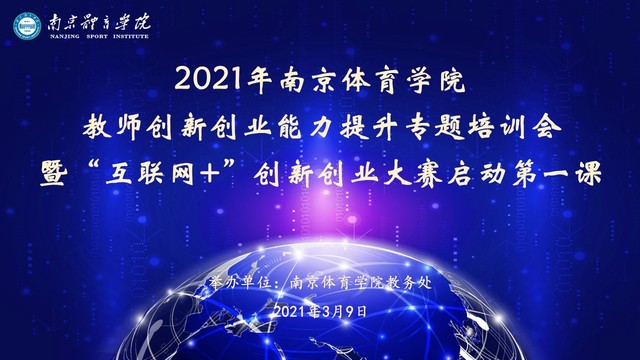 南京體育學院
NANJING SPORT INSTITUTE

2021年南京体育学院
教师创新创业能力提升专题培训会
暨“互联网+”创新创业大赛启动第一课

举办单位：南京体育学院教务处

2021年3月9日